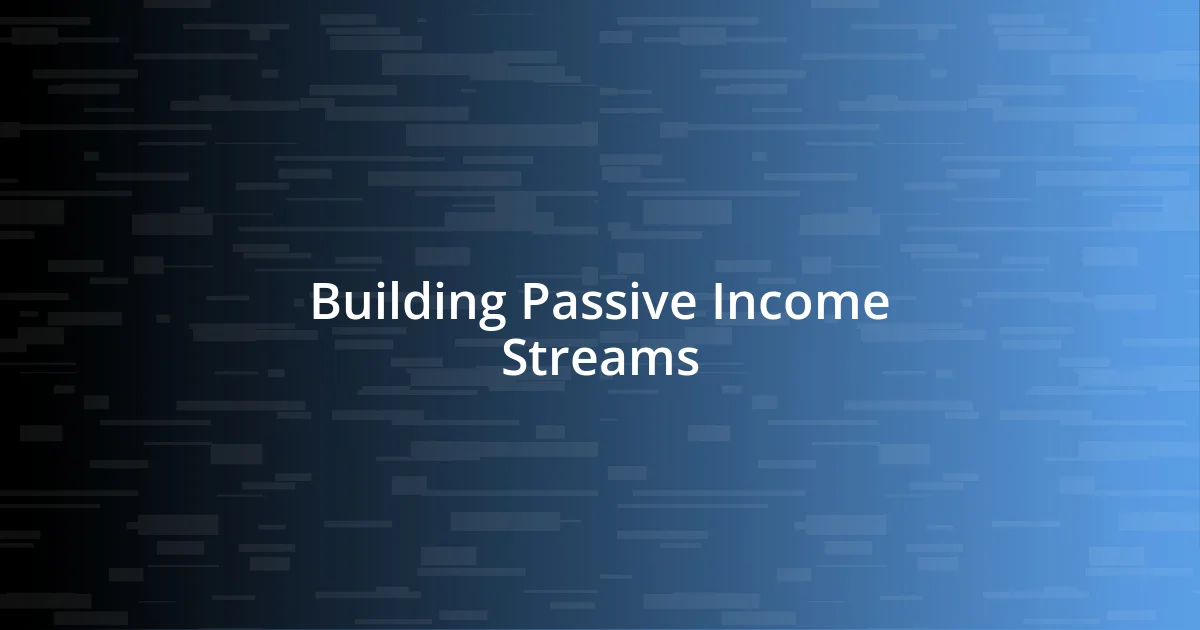 Building Passive Income Streams